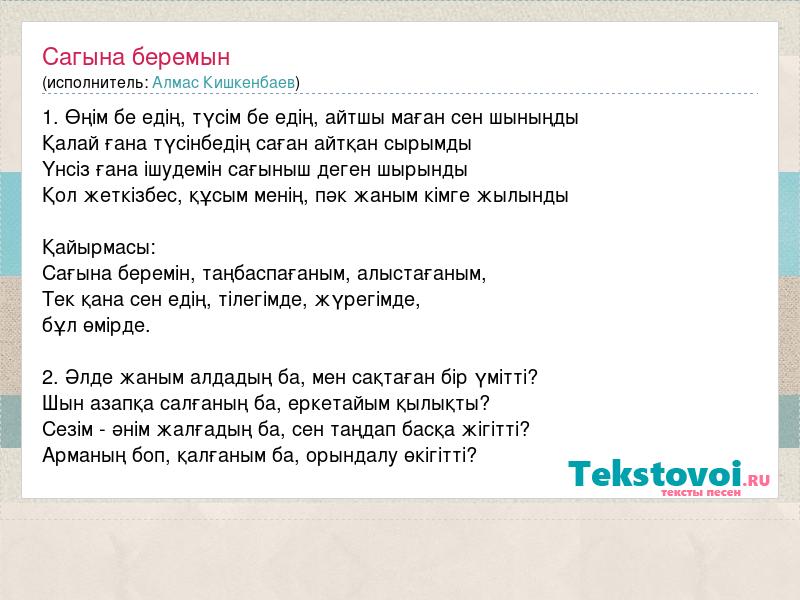 Сагына беремын
(исполнитель: Алмас Кишкенбаев)

1. Өңім бе едің, түсім бе едің, айтшы маған сен шыныңды
Қалай ғана түсінбедің саған айтқан сырымды
Үнсіз ғана ішудемін сағыныш деген шырынды
Қол жеткізбес, құсым менің, пәк жаным кімге жылынды

Қайырмасы:
Сағына беремін, таңбаспағаным, алыстағаным,
Тек қана сен едің, тілегімде, жүрегімде,
бұл өмірде.

2. Әлде жаным алдадың ба, мен сақтаған бір үмітті?
Шын азапқа салғаның ба, еркетайым қылықты?
Сезім - әнім жалғадың ба, сен таңдап басқа жігітті?
Арманың боп, қалғаным ба, орындалу өкігітті?

Tekstovoi.RU
тексты песен